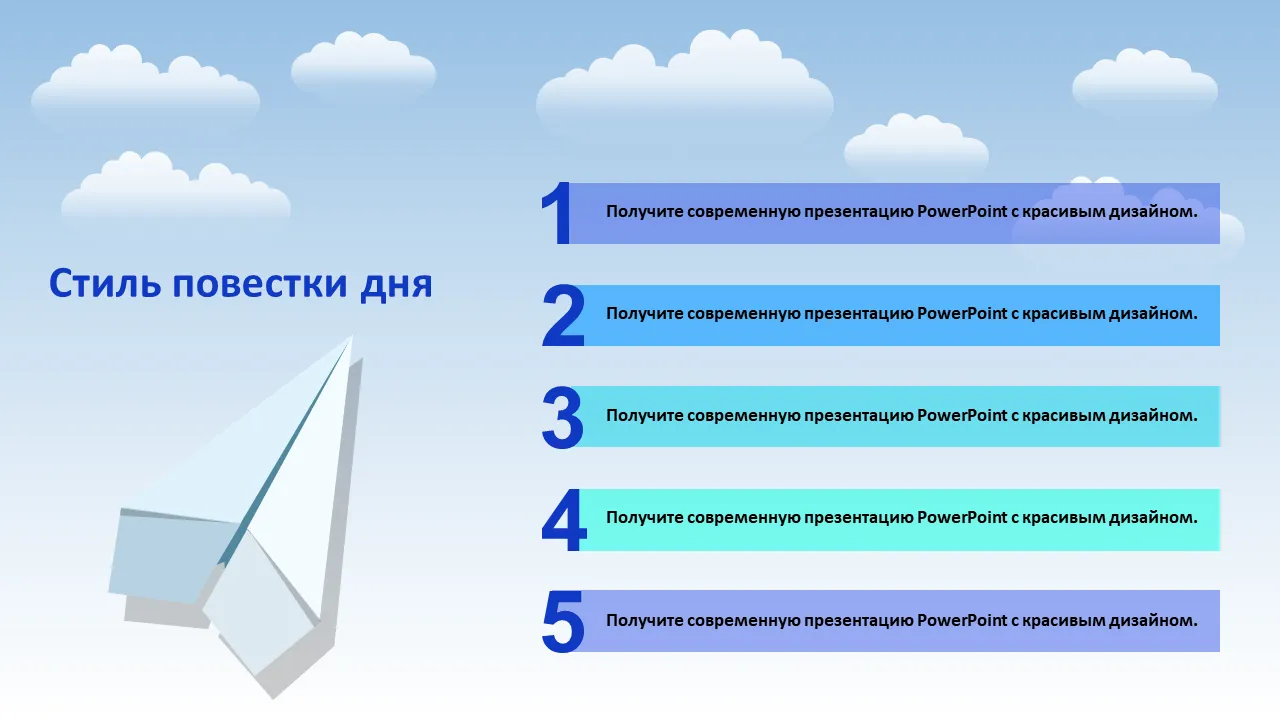 Стиль повестки дня

1 Получите современную презентацию PowerPoint с красивым дизайном.

2 Получите современную презентацию PowerPoint с красивым дизайном.

3 Получите современную презентацию PowerPoint с красивым дизайном.

4 Получите современную презентацию PowerPoint с красивым дизайном.

5 Получите современную презентацию PowerPoint с красивым дизайном.